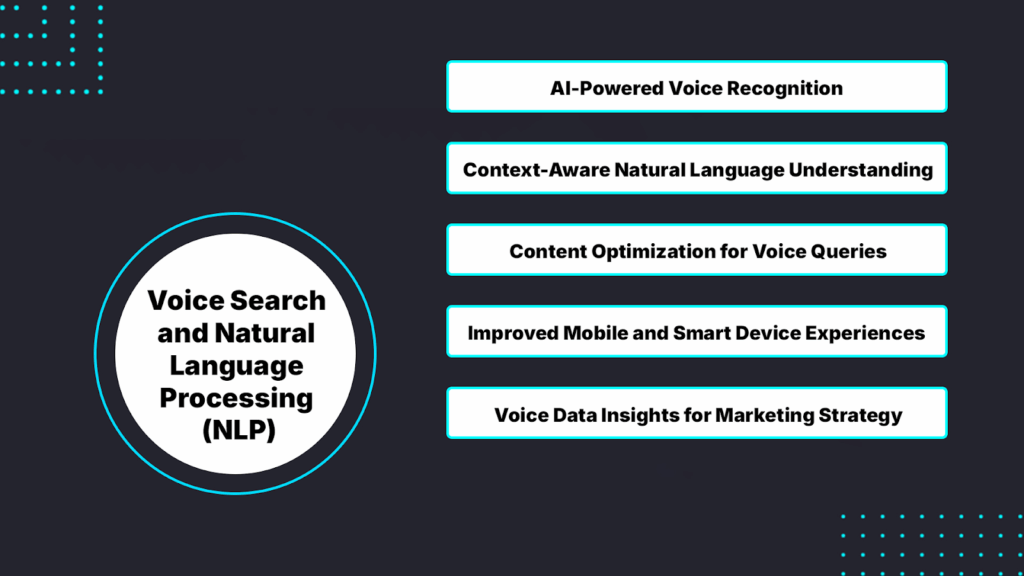 Voice Search and Natural Language Processing (NLP)

AI-Powered Voice Recognition

Context-Aware Natural Language Understanding

Content Optimization for Voice Queries

Improved Mobile and Smart Device Experiences

Voice Data Insights for Marketing Strategy